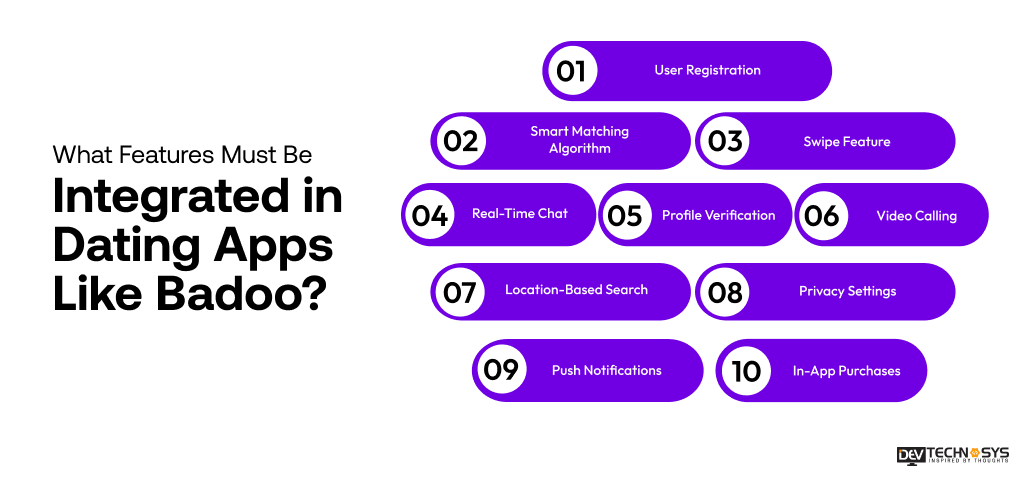 What Features Must Be
Integrated in Dating Apps Like Badoo?

01 User Registration

02 Smart Matching Algorithm

03 Swipe Feature

04 Real-Time Chat

05 Profile Verification

06 Video Calling

07 Location-Based Search

08 Privacy Settings

09 Push Notifications

10 In-App Purchases

DEV TECHNOSYS
INSPIRED BY THOUGHTS